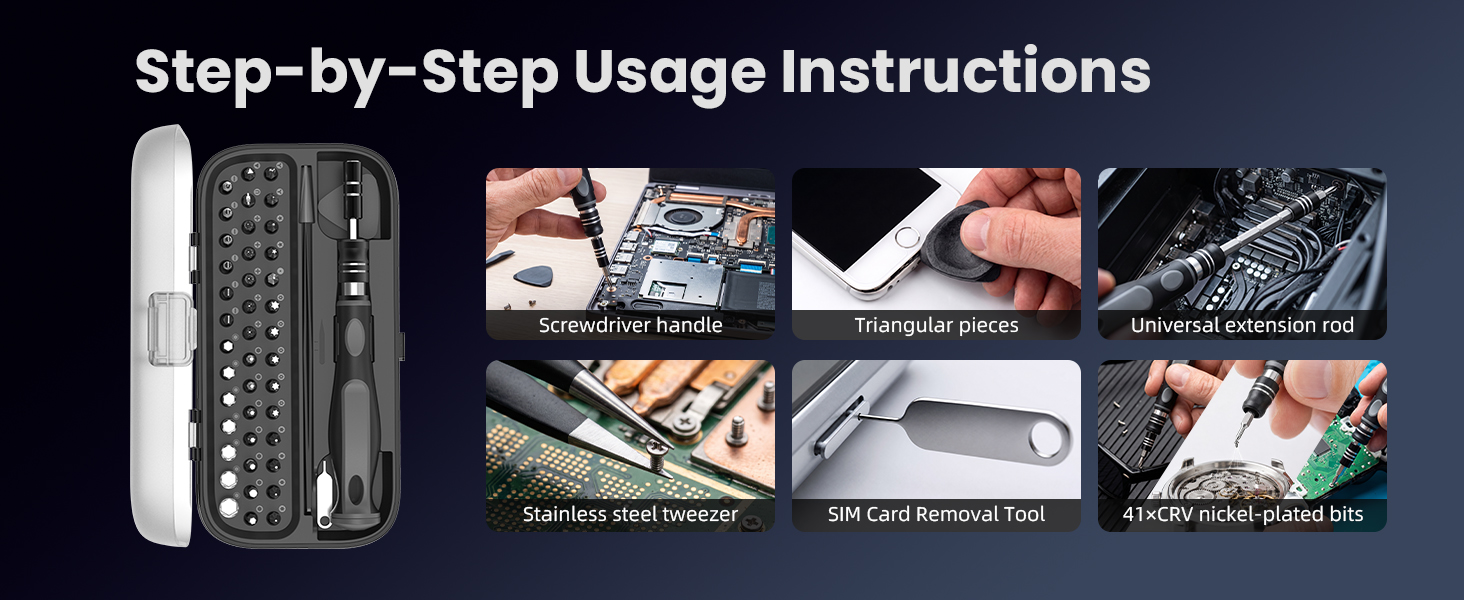 Step-by-Step Usage Instructions

Screwdriver handle

Triangular pieces

Universal extension rod

Stainless steel tweezer

SIM Card Removal Tool

41×CRV nickel-plated bits